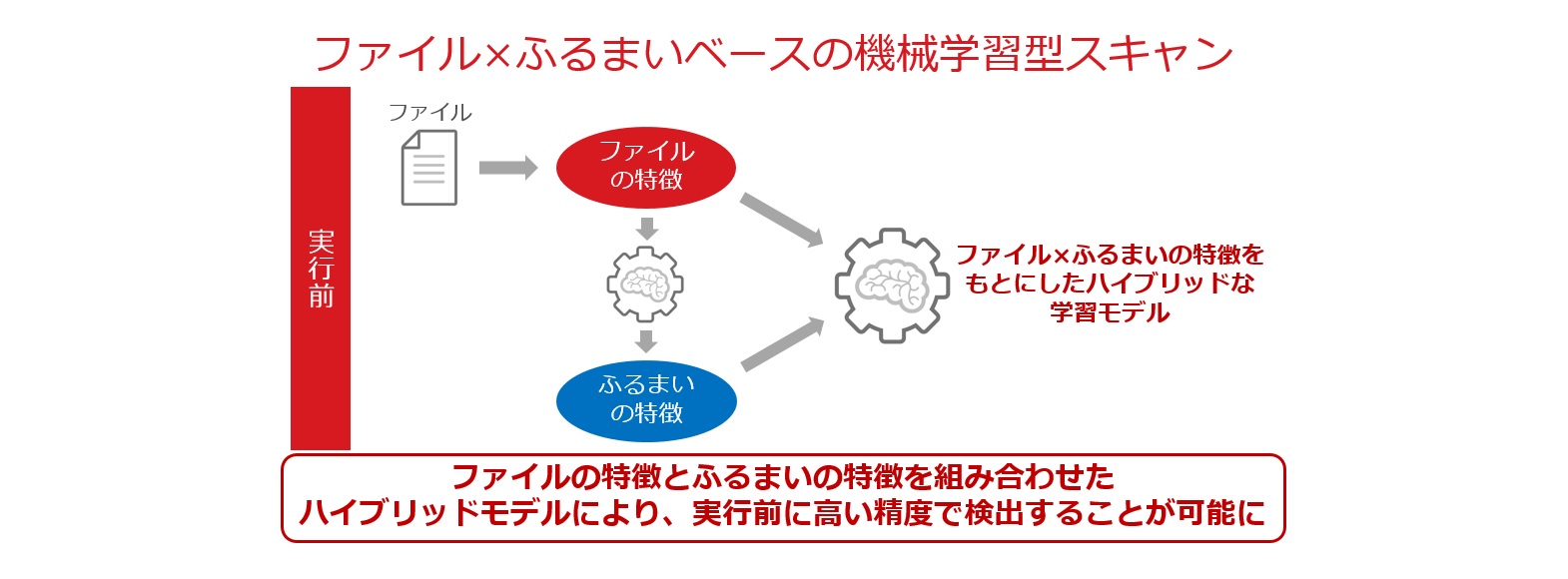 ファイル×ふるまいベースの機械学習型スキャン

実行前

ファイル

ファイルの特徴

ふるまいの特徴

ファイル×ふるまいの特徴をもとにしたハイブリッドな学習モデル

ファイルの特徴とふるまいの特徴を組み合わせたハイブリッドモデルにより、実行前に高い精度で検出することが可能に